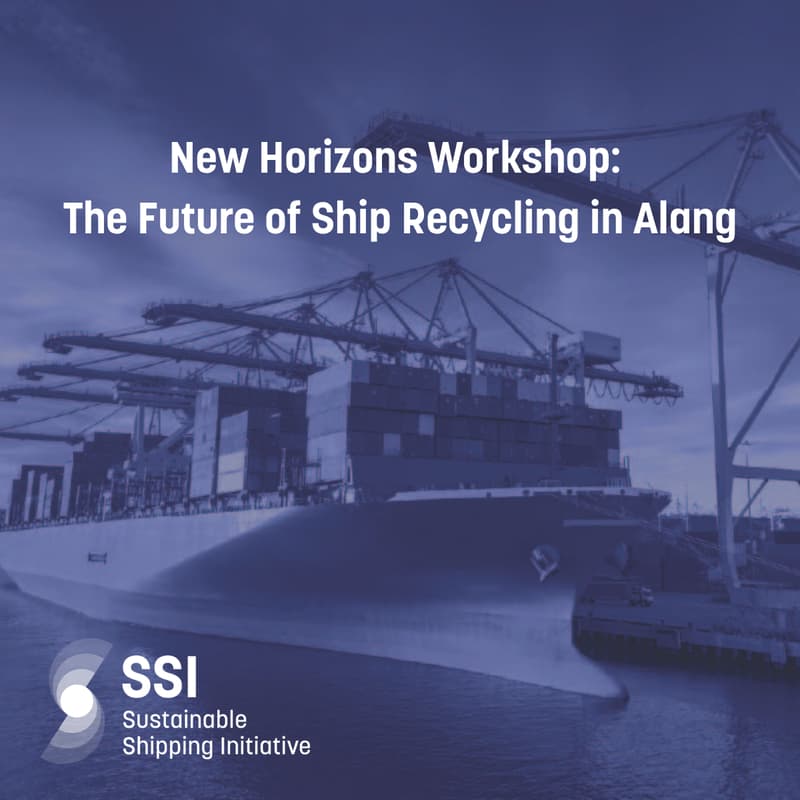 New Horizons Workshop:
The Future of Ship Recycling in Alang

SSI
Sustainable
Shipping Initiative